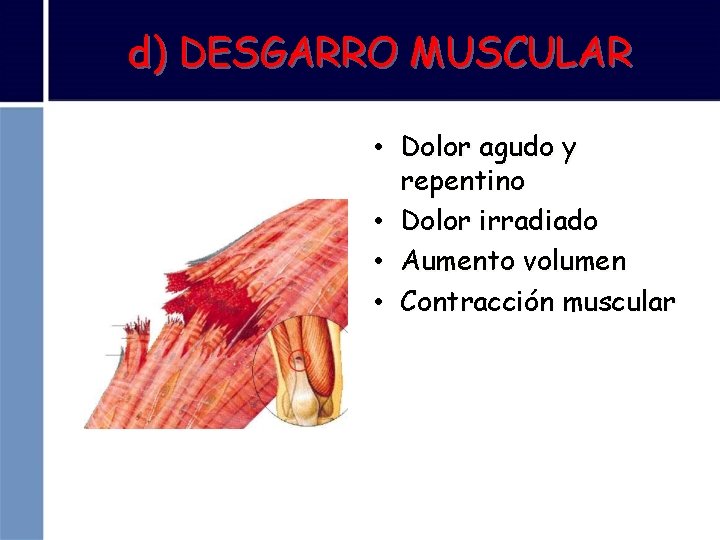 d) DESGARRO MUSCULAR

• Dolor agudo y repentino
• Dolor irradiado
• Aumento volumen
• Contracción muscular